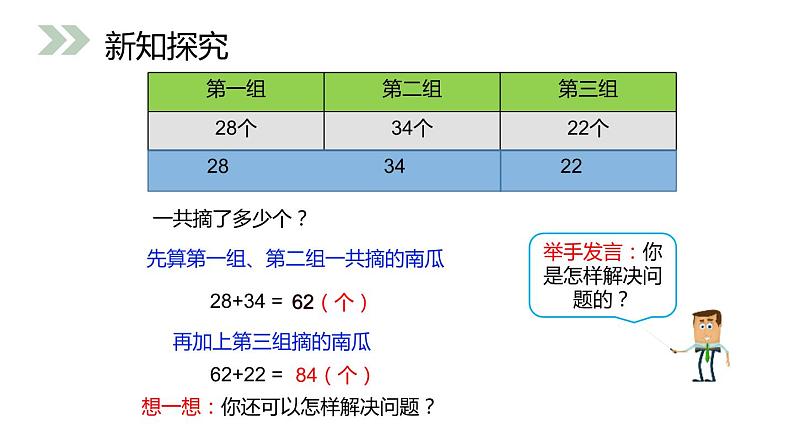 新知探究

| 第一组 | 第二组 | 第三组 |
|---|---|---|
| 28个 | 34个 | 22个 |
| 28 | 34 | 22 |

一共摘了多少个？

先算第一组、第二组一共摘的南瓜

28+34 = 62（个）

再加上第三组摘的南瓜

62+22 = 84（个）

想一想：你还可以怎样解决问题？

举手发言：你是怎样解决问题的？